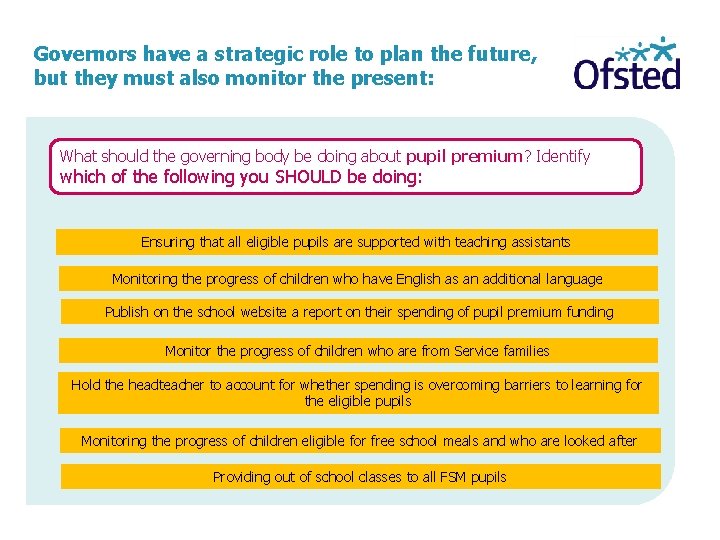 Governors have a strategic role to plan the future, but they must also monitor the present:

Ofsted

What should the governing body be doing about pupil premium? Identify which of the following you SHOULD be doing:

Ensuring that all eligible pupils are supported with teaching assistants

Monitoring the progress of children who have English as an additional language

Publish on the school website a report on their spending of pupil premium funding

Monitor the progress of children who are from Service families

Hold the headteacher to account for whether spending is overcoming barriers to learning for the eligible pupils

Monitoring the progress of children eligible for free school meals and who are looked after

Providing out of school classes to all FSM pupils